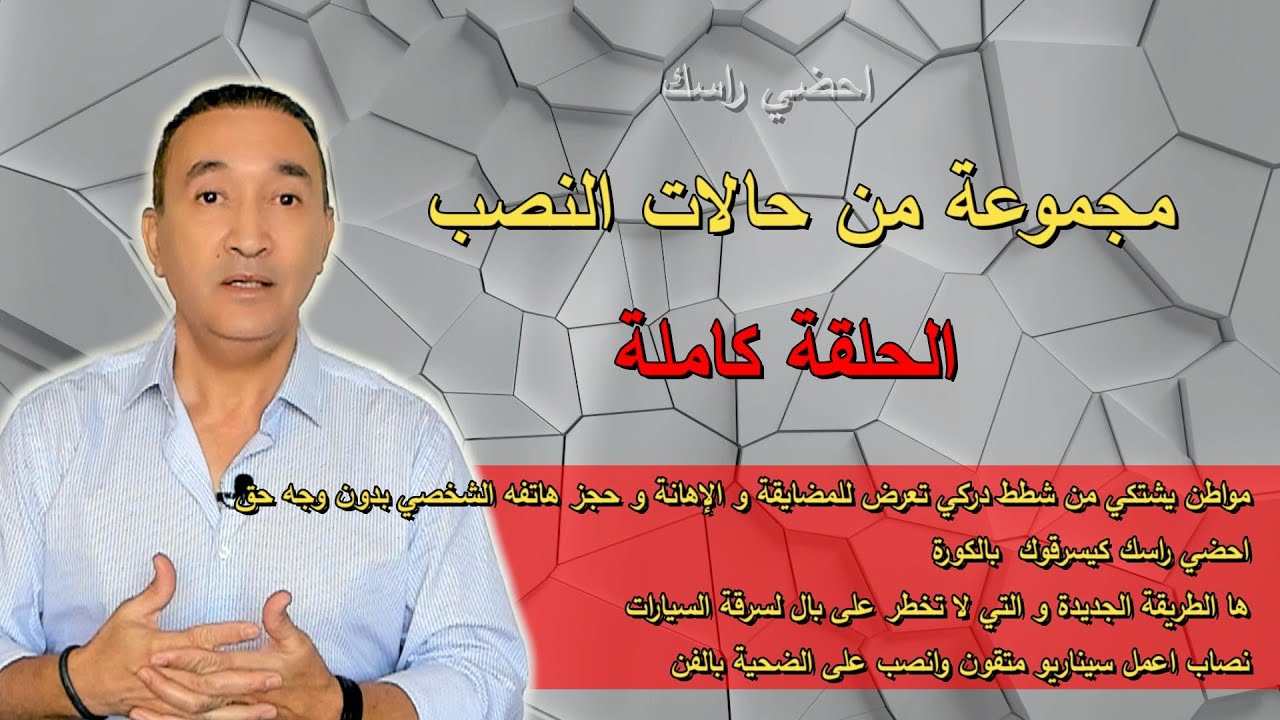 احضي راسك

مجموعة من حالات النصب

الحلقة كاملة

مواطن يشتكي من شطط دركي تعرض للمضايقة و الإهانة و حجز هاتفه الشخصي بدون وجه حق

احضي راسك كيسرقوك بالكورة

ها الطريقة الجديدة و التي لا تخطر على بال لسرقة السيارات

نصاب اعمل سيناريو متقون وانصب على الضحية بالفن